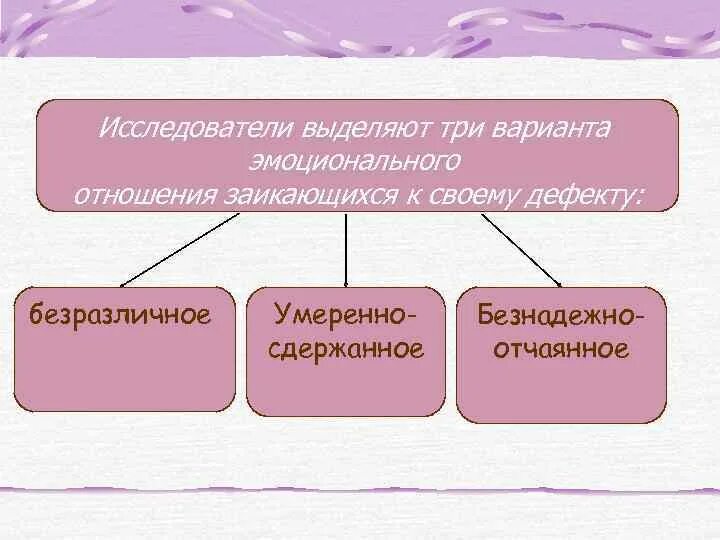 Исследователи выделяют три варианта эмоционального отношения заикающихся к своему дефекту:

безразличное

Умеренно-сдержанное

Безнадежно-отчаянное